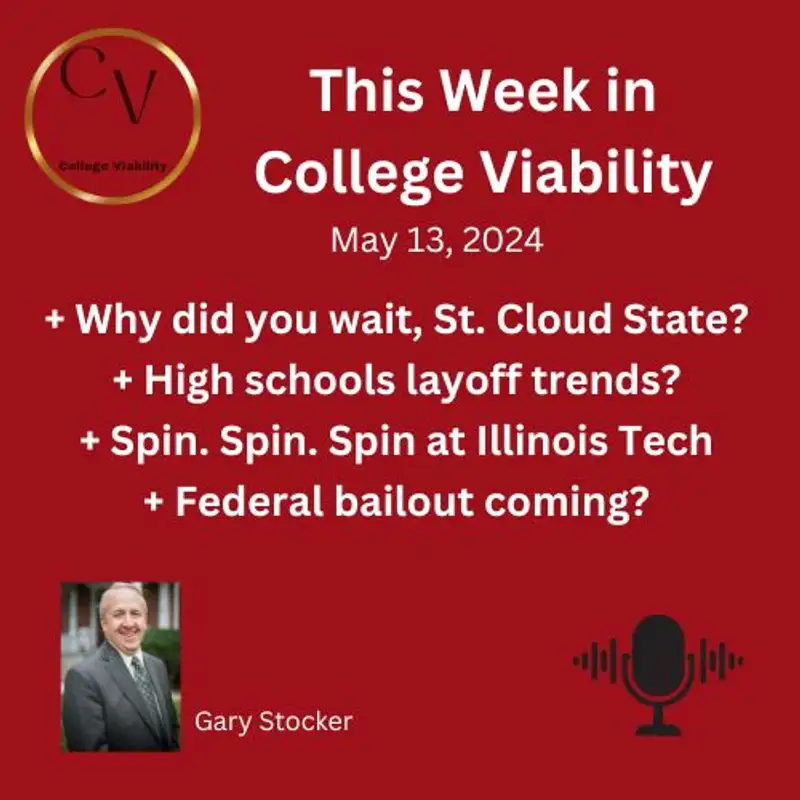 CV

College Viability

This Week in College Viability

May 13, 2024

+ Why did you wait, St. Cloud State?
+ High schools layoff trends?
+ Spin. Spin. Spin at Illinois Tech
+ Federal bailout coming?

Gary Stocker